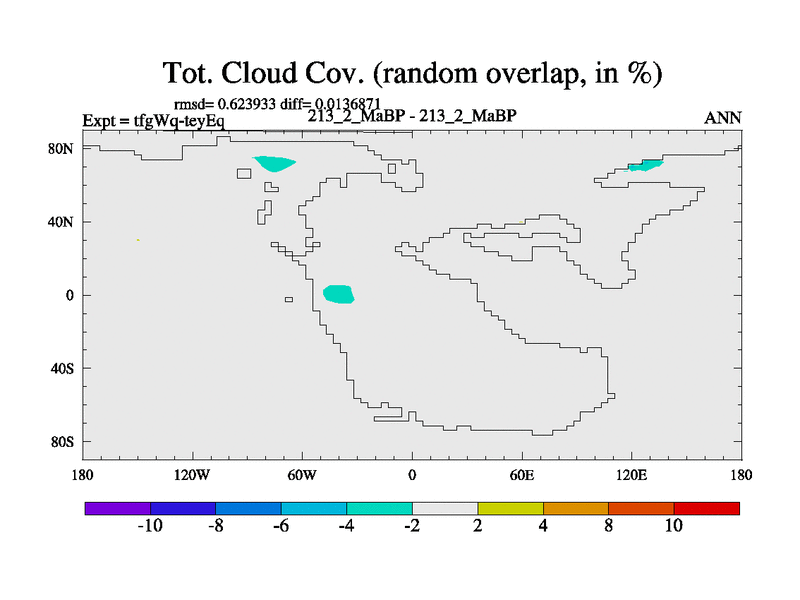 Tot. Cloud Cov. (random overlap, in %)

rmsd= 0.623933 diff= 0.0136871
Expt = tfgWq-teyEq
213_2_MaBP - 213_2_MaBP
ANN

80N
40N
0
40S
80S

180
120W
60W
0
60E
120E
180

-10
-8
-6
-4
-2
2
4
8
10